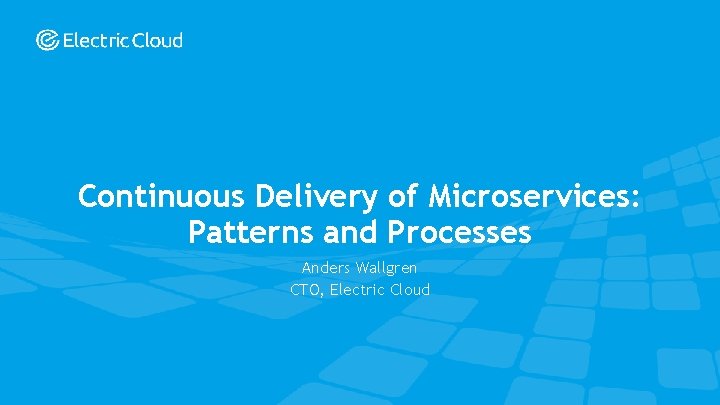 Electric Cloud

Continuous Delivery of Microservices: Patterns and Processes

Anders Wallgren
CTO, Electric Cloud